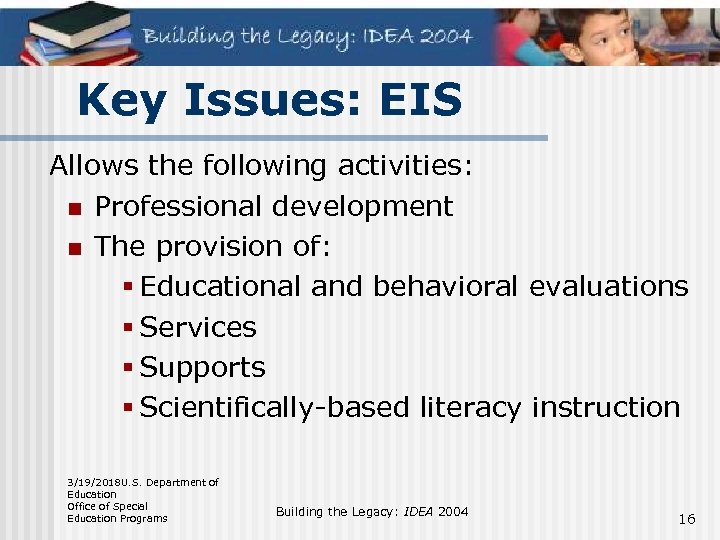 Building the Legacy: IDEA 2004

Key Issues: EIS

Allows the following activities:
- Professional development
- The provision of:
  - Educational and behavioral evaluations
  - Services
  - Supports
  - Scientifically-based literacy instruction

3/19/2018U.S. Department of Education Office of Special Education Programs

Building the Legacy: IDEA 2004

16